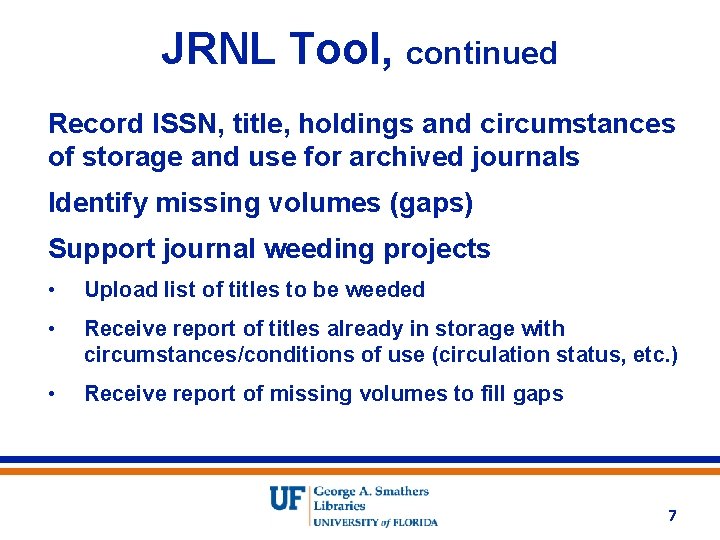 JRNL Tool, continued

Record ISSN, title, holdings and circumstances of storage and use for archived journals

Identify missing volumes (gaps)

Support journal weeding projects

• Upload list of titles to be weeded

• Receive report of titles already in storage with circumstances/conditions of use (circulation status, etc.)

• Receive report of missing volumes to fill gaps

UF George A. Smathers Libraries
UNIVERSITY of FLORIDA

7